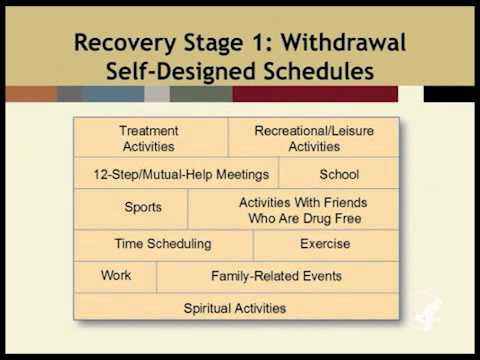 Recovery Stage 1: Withdrawal
Self-Designed Schedules

Treatment Activities

Recreational/Leisure Activities

12-Step/Mutual-Help Meetings

School

Sports

Activities With Friends Who Are Drug Free

Time Scheduling

Exercise

Work

Family-Related Events

Spiritual Activities